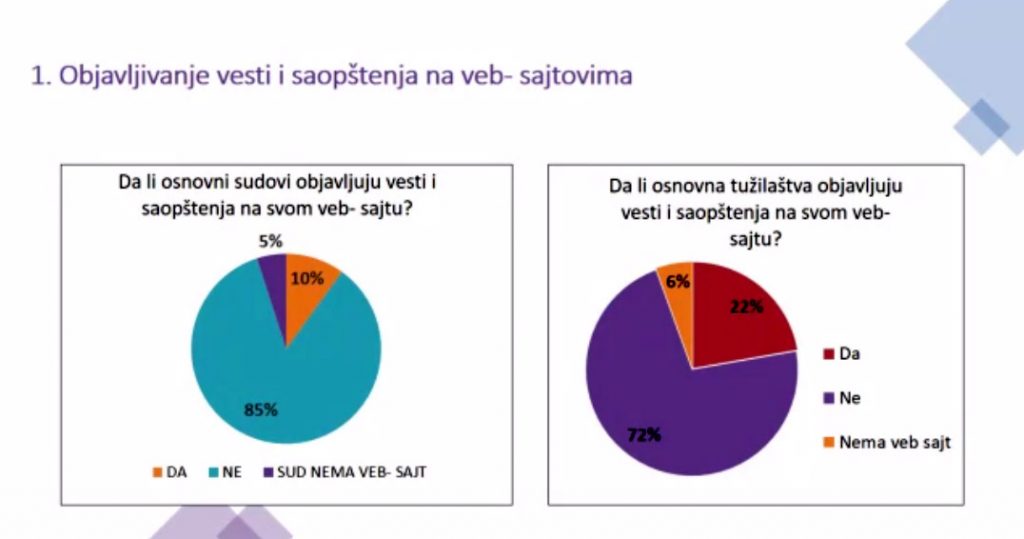 1. Objavljivanje vesti i saopštenja na veb- sajtovima

Da li osnovni sudovi objavljuju vesti i saopštenja na svom veb- sajtu?

5%

10%

85%

DA NE SUD NEMA VEB- SAJT

Da li osnovna tužilaštva objavljuju vesti i saopštenja na svom veb- sajtu?

6%

22%

72%

Da

Ne

Nema veb sajt